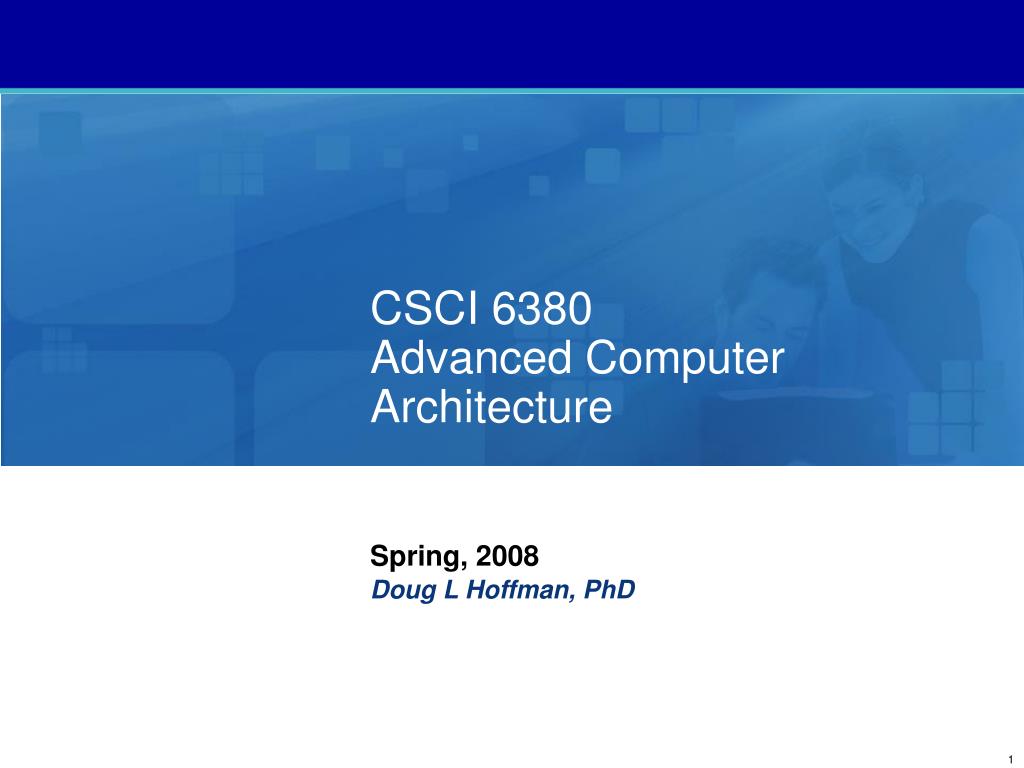 CSCI 6380
Advanced Computer Architecture

Spring, 2008
Doug L Hoffman, PhD

1